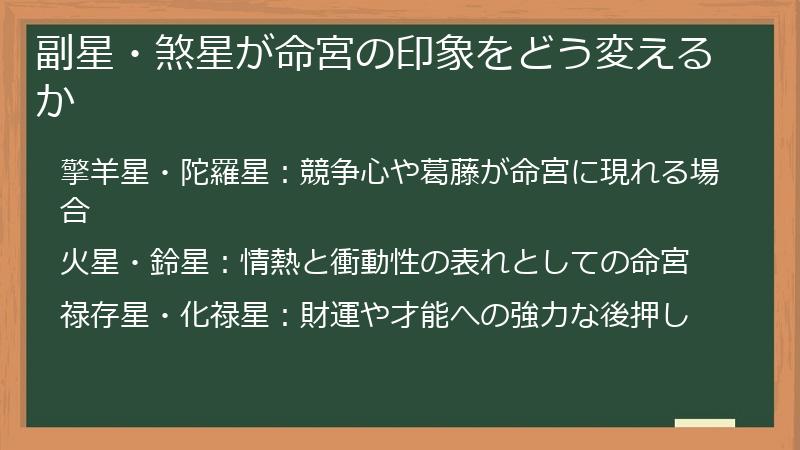 副星・煞星が命宮の印象をどう変えるか

擎羊星・陀羅星：競争心や葛藤が命宮に現れる場合

火星・鈴星：情熱と衝動性の表れとしての命宮

禄存星・化禄星：財運や才能への強力な後押し